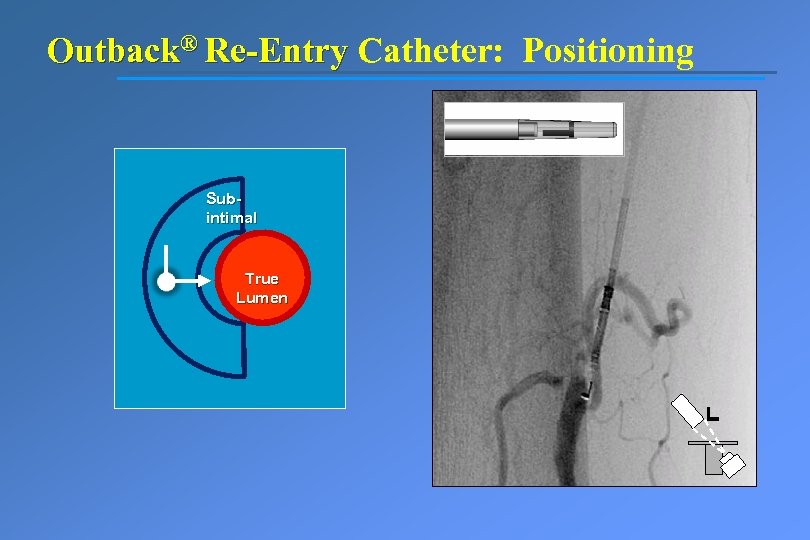 Outback® Re-Entry Catheter: Positioning

Sub-intimal

True Lumen

L